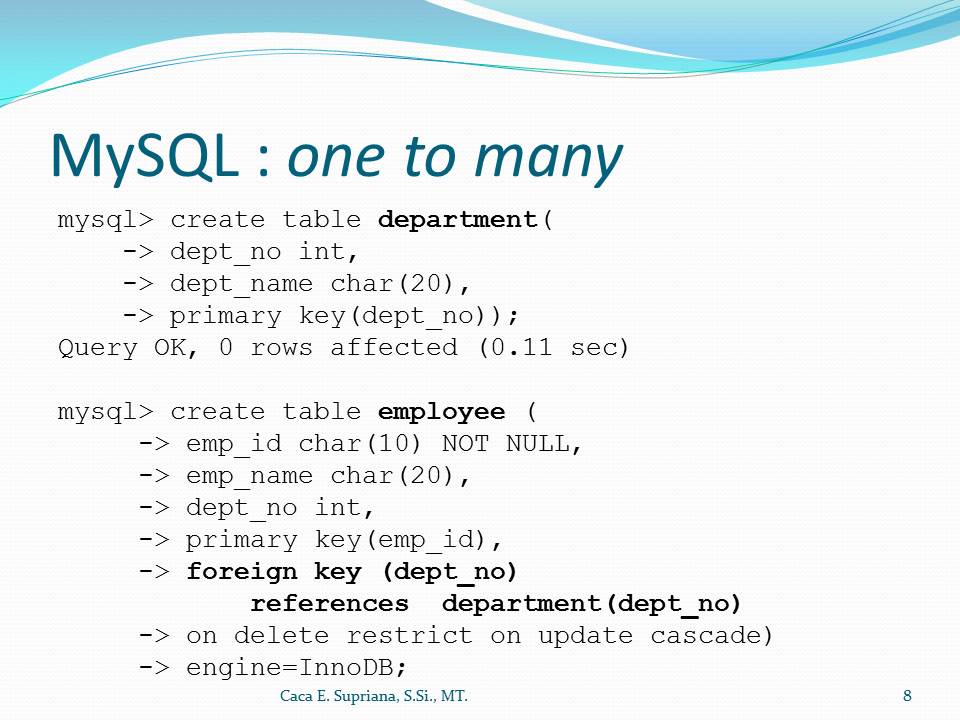 MySQL : one to many

mysql> create table department(
-> dept_no int,
-> dept_name char(20),
-> primary key(dept_no));
Query OK, 0 rows affected (0.11 sec)

mysql> create table employee (
-> emp_id char(10) NOT NULL,
-> emp_name char(20),
-> dept_no int,
-> primary key(emp_id),
-> foreign key (dept_no)
references department(dept_no)
-> on delete restrict on update cascade)
-> engine=InnoDB;

Caca E. Supriana, S.Si., MT.

8